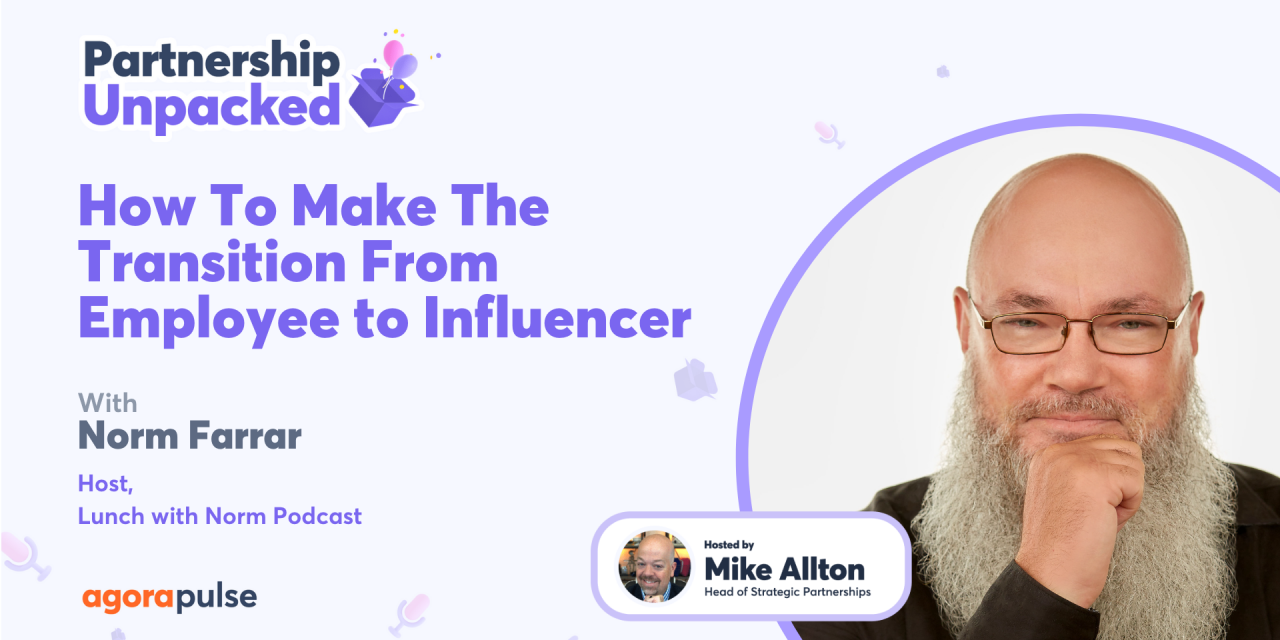 Partnership Unpacked

How To Make The Transition From Employee to Influencer

With
Norm Farrar

Host,
Lunch with Norm Podcast

agorapulse

Hosted by
Mike Allton
Head of Strategic Partnerships